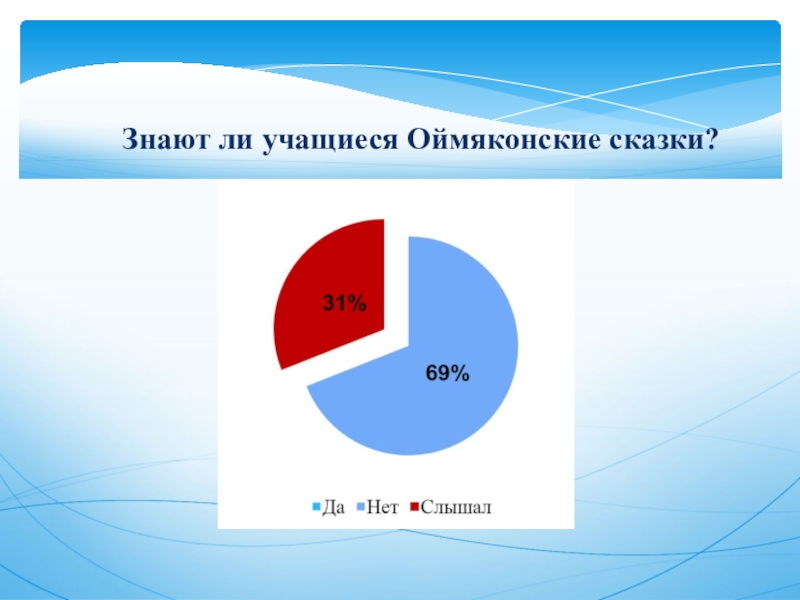 Знают ли учащиеся Оймяконские сказки?

31%

69%

Да Нет Слышал